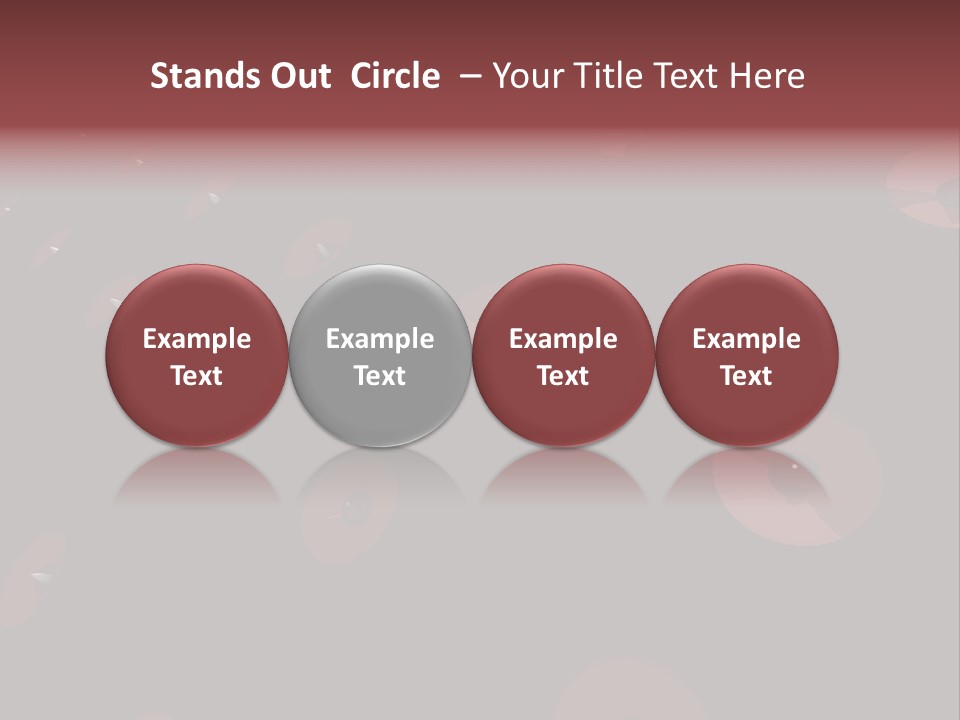 Stands Out Circle – Your Title Text Here

Example Text

Example Text

Example Text

Example Text